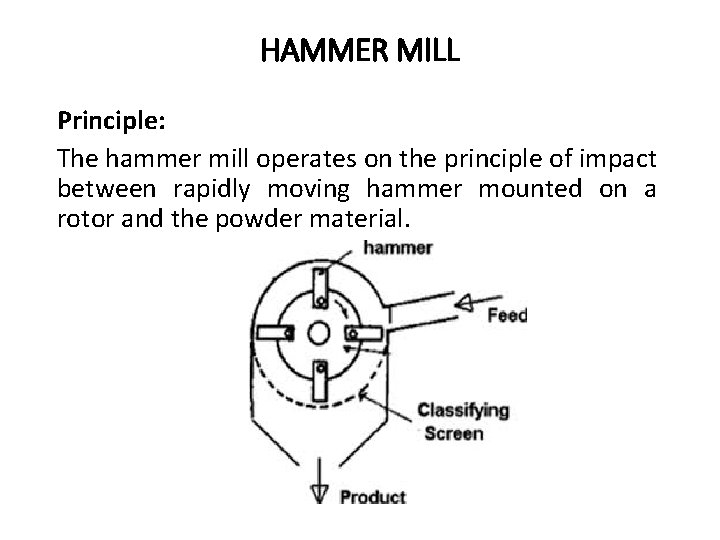 HAMMER MILL

Principle:

The hammer mill operates on the principle of impact between rapidly moving hammer mounted on a rotor and the powder material.

hammer

Feed

Classifying Screen

Product